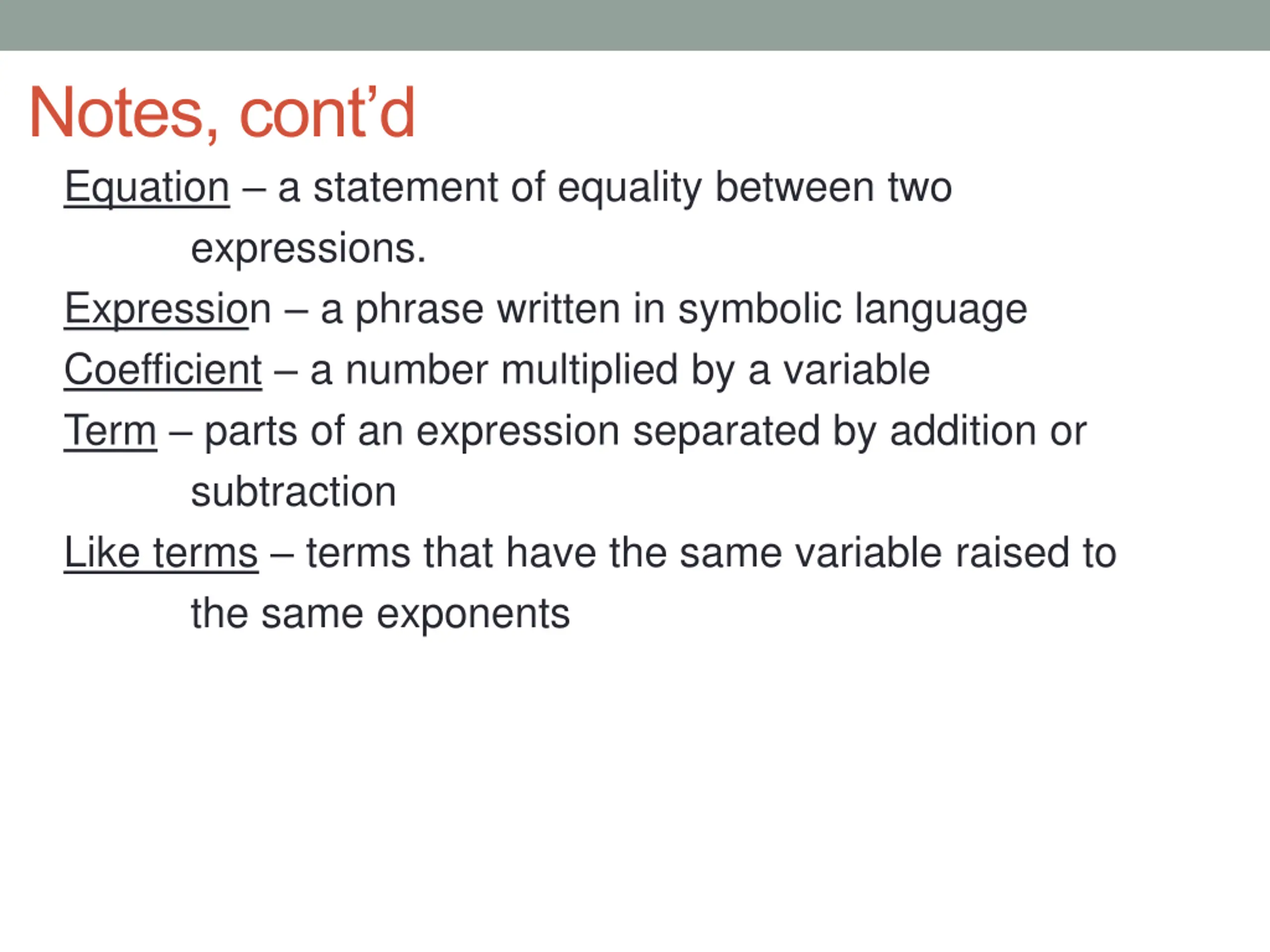 Notes, cont’d

Equation – a statement of equality between two expressions.

Expression – a phrase written in symbolic language

Coefficient – a number multiplied by a variable

Term – parts of an expression separated by addition or subtraction

Like terms – terms that have the same variable raised to the same exponents